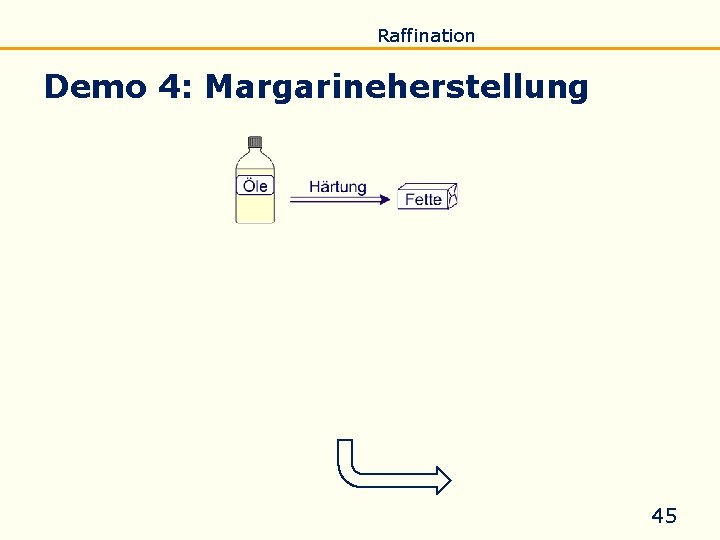 Raffination

Demo 4: Margarineherstellung

Öle

Härtung

Fette

45